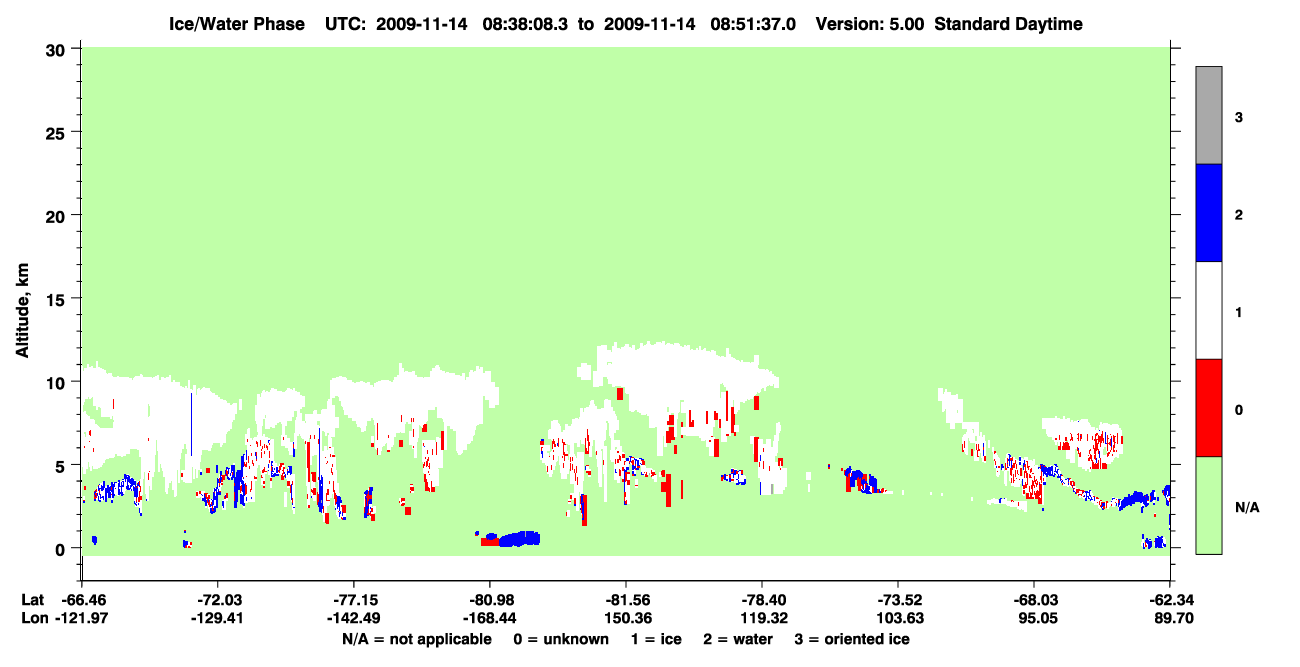 Ice/Water Phase UTC: 2009-11-14 08:38:08.3 to 2009-11-14 08:51:37.0 Version: 5.00 Standard Daytime

Altitude, km

30
25
20
15
10
5
0

3
2
1
0
N/A

| Lat | -66.46 | -72.03 | -77.15 | -80.98 | -81.56 | -78.40 | -73.52 | -68.03 | -62.34 |
|---|---|---|---|---|---|---|---|---|---|
| Lon | -121.97 | -129.41 | -142.49 | -168.44 | 150.36 | 119.32 | 103.63 | 95.05 | 89.70 |

N/A = not applicable 0 = unknown 1 = ice 2 = water 3 = oriented ice